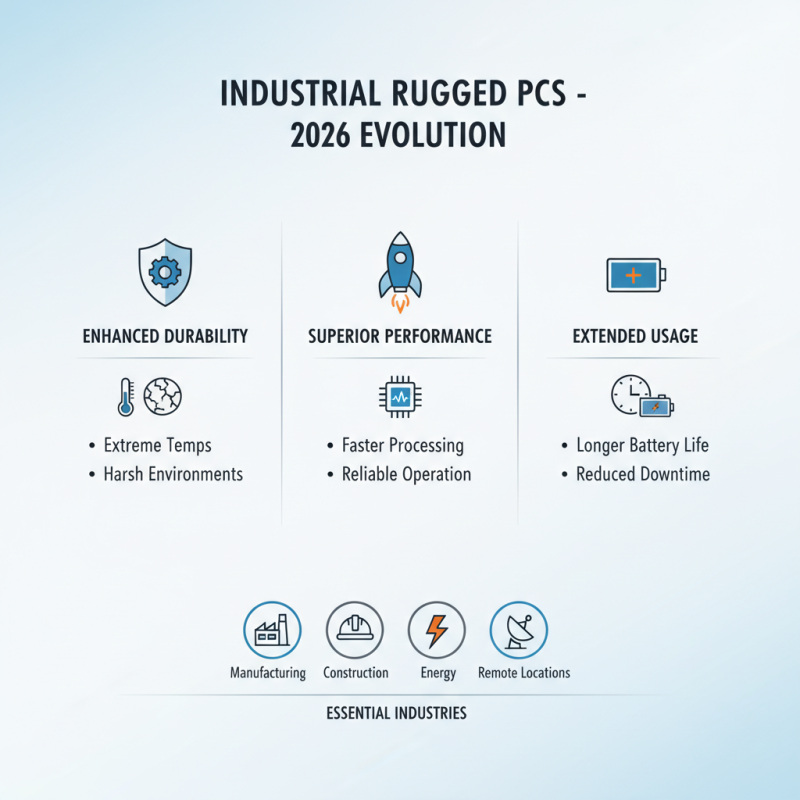 INDUSTRIAL RUGGED PCS - 2026 EVOLUTION

ENHANCED DURABILITY

• Extreme Temps
• Harsh Environments

SUPERIOR PERFORMANCE

• Faster Processing
• Reliable Operation

EXTENDED USAGE

• Longer Battery Life
• Reduced Downtime

Manufacturing Construction Energy Remote Locations

ESSENTIAL INDUSTRIES